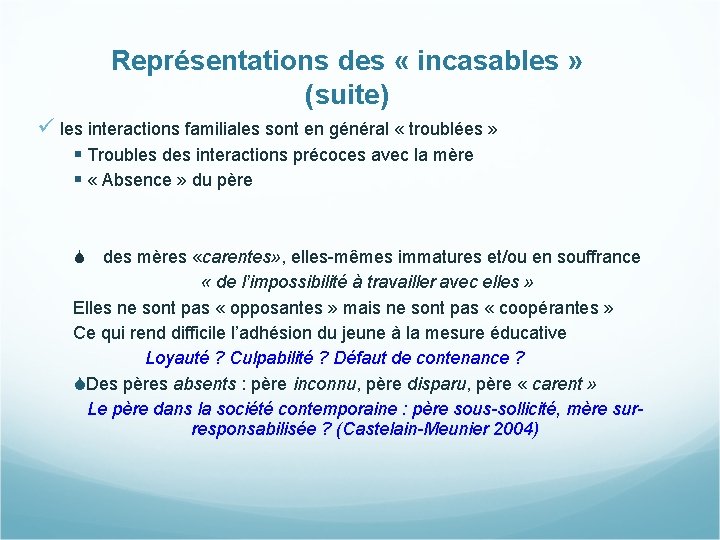 Représentations des « incasables » (suite)

✓ les interactions familiales sont en général « troublées »

▪ Troubles des interactions précoces avec la mère

▪ « Absence » du père

des mères «carentes», elles-mêmes immatures et/ou en souffrance

« de l'impossibilité à travailler avec elles »

Elles ne sont pas « opposantes » mais ne sont pas « coopérantes »

Ce qui rend difficile l'adhésion du jeune à la mesure éducative

Loyauté ? Culpabilité ? Défaut de contenance ?

Des pères absents : père inconnu, père disparu, père « carent »

Le père dans la société contemporaine : père sous-sollicité, mère sur-responsabilisée ? (Castelain-Meunier 2004)